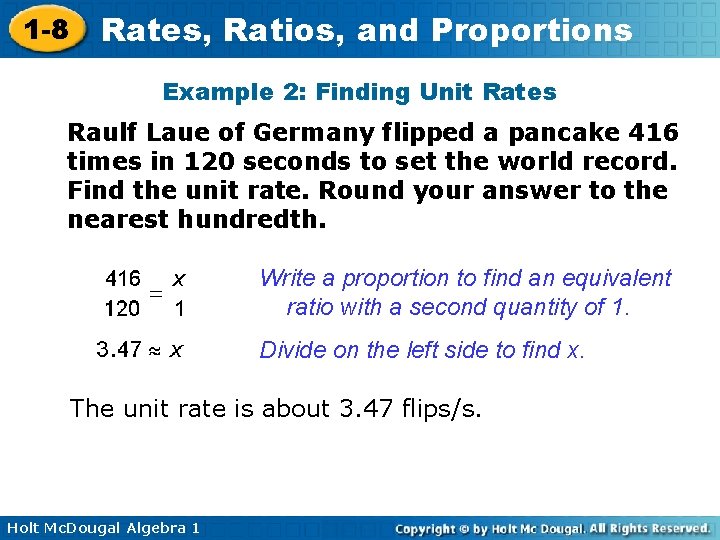 1-8 Rates, Ratios, and Proportions

Example 2: Finding Unit Rates

Raulf Laue of Germany flipped a pancake 416 times in 120 seconds to set the world record. Find the unit rate. Round your answer to the nearest hundredth.

$\frac{416}{120} = \frac{x}{1}$ Write a proportion to find an equivalent ratio with a second quantity of 1.

$3.47 \approx x$ Divide on the left side to find x.

The unit rate is about 3.47 flips/s.

Holt McDougal Algebra 1

Copyright © by Holt Mc Dougal. All Rights Reserved.